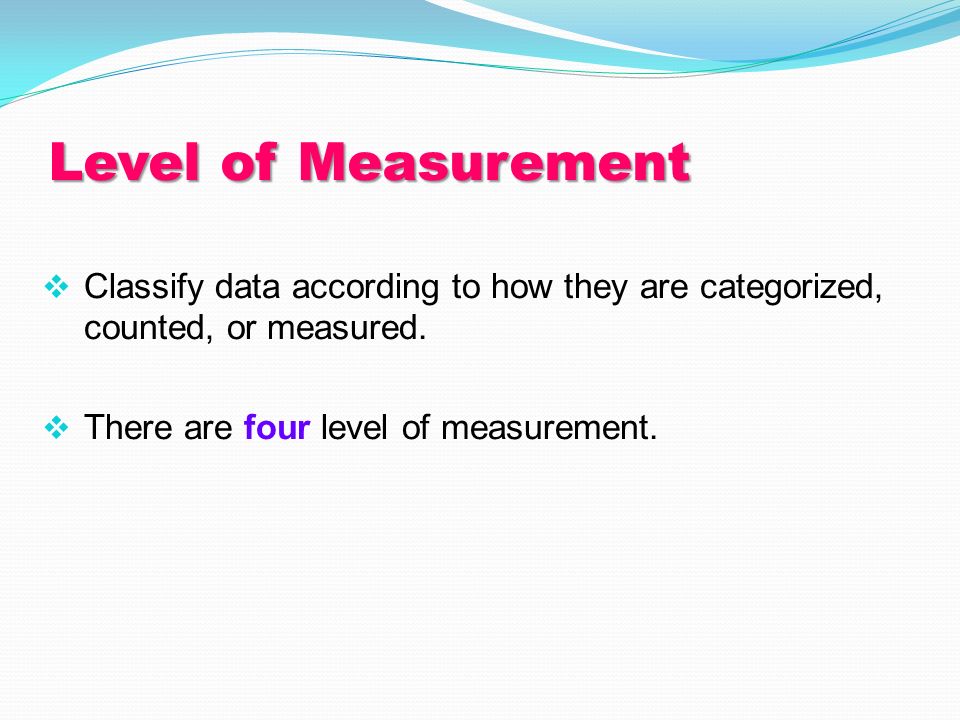 Level of Measurement

❖ Classify data according to how they are categorized, counted, or measured.

❖ There are four level of measurement.